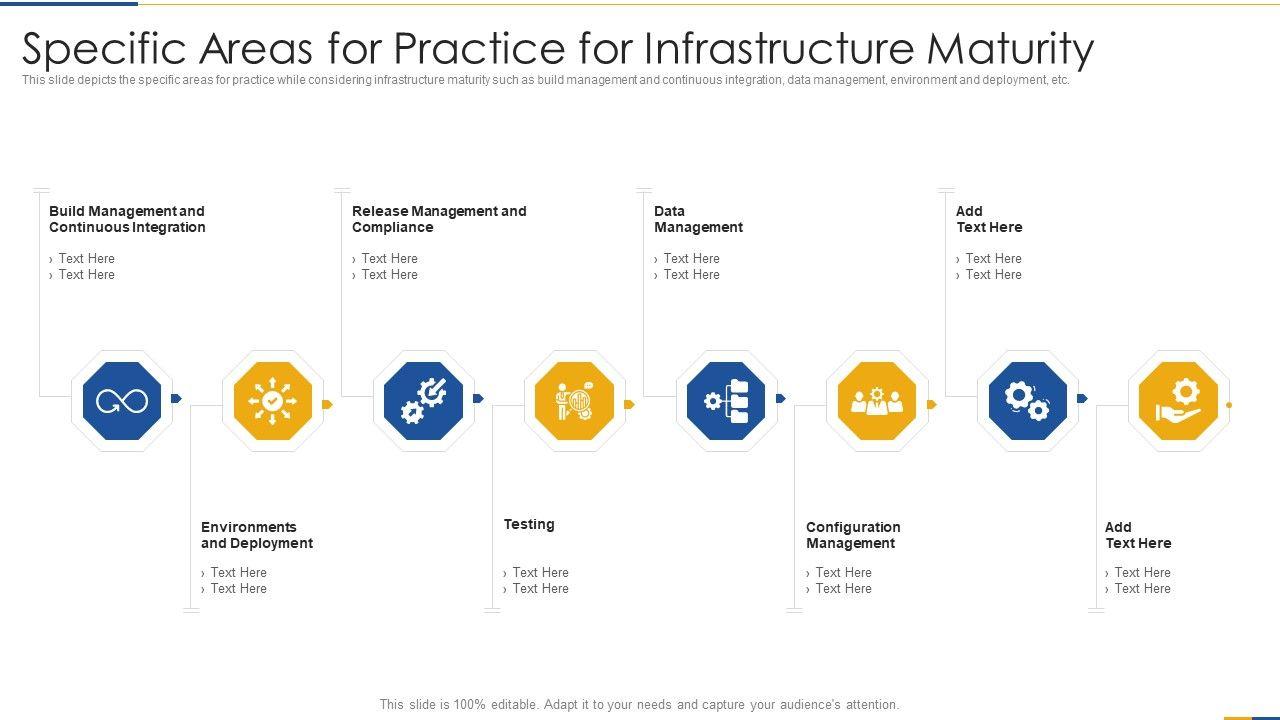 Specific Areas for Practice for Infrastructure Maturity
This slide depicts the specific areas for practice while considering infrastructure maturity such as build management and continuous integration, data management, environment and deployment, etc.

Build Management and Continuous Integration
› Text Here
› Text Here

Release Management and Compliance
› Text Here
› Text Here

Data Management
› Text Here
› Text Here

Add Text Here
› Text Here
› Text Here

Environments and Deployment
› Text Here
› Text Here

Testing
› Text Here
› Text Here

Configuration Management
› Text Here
› Text Here

Add Text Here
› Text Here
› Text Here

This slide is 100% editable. Adapt it to your needs and capture your audience's attention.